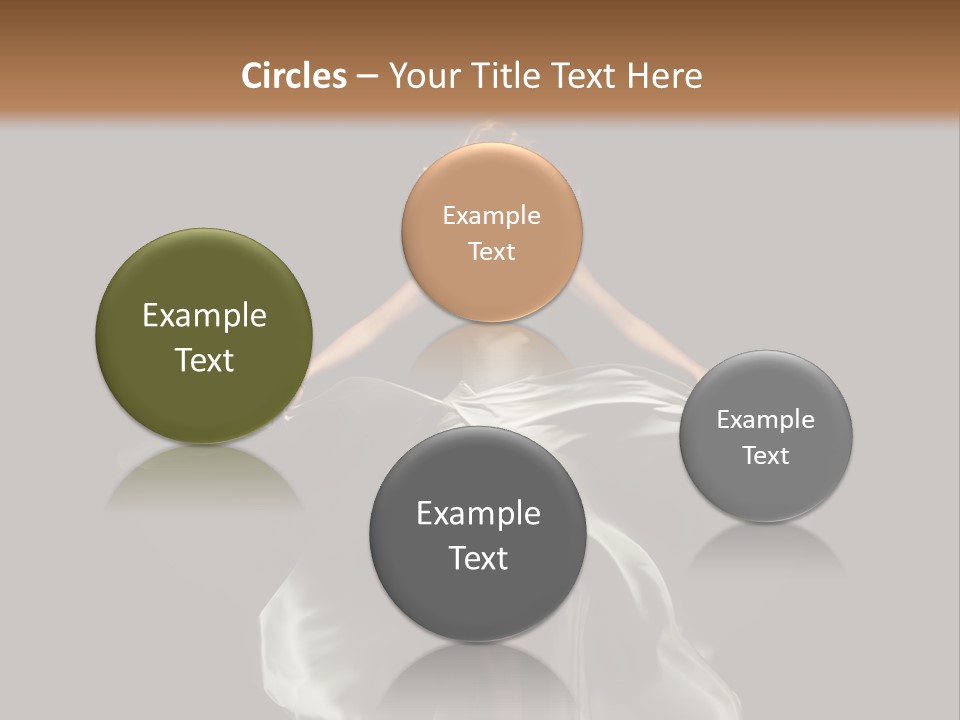 Circles – Your Title Text Here

Example Text

Example Text

Example Text

Example Text